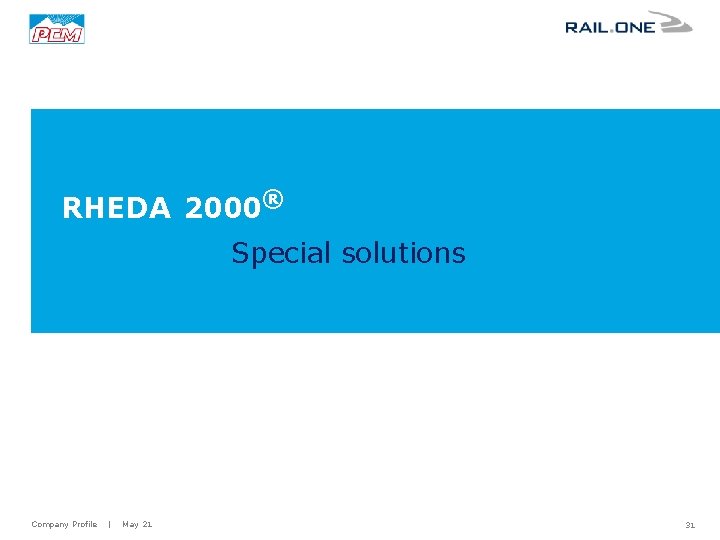 PCM

RAIL.ONE

RHEDA 2000®

Special solutions

Company Profile | May 21

31